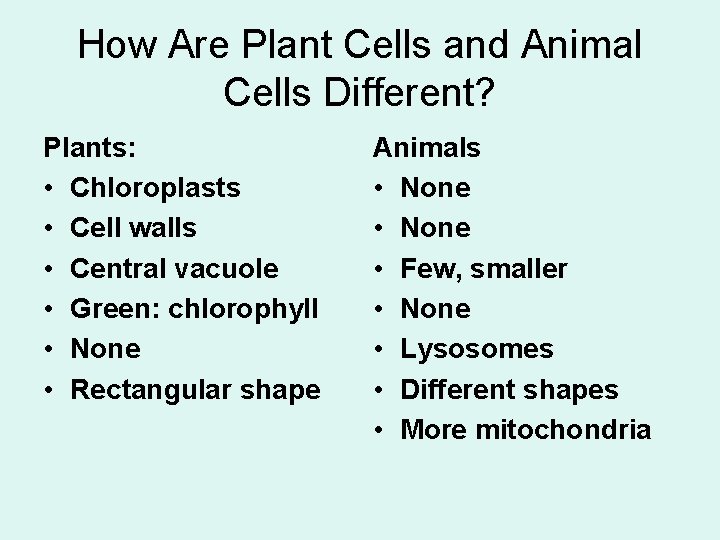 How Are Plant Cells and Animal Cells Different?

Plants:
• Chloroplasts
• Cell walls
• Central vacuole
• Green: chlorophyll
• None
• Rectangular shape

Animals
• None
• None
• Few, smaller
• None
• Lysosomes
• Different shapes
• More mitochondria